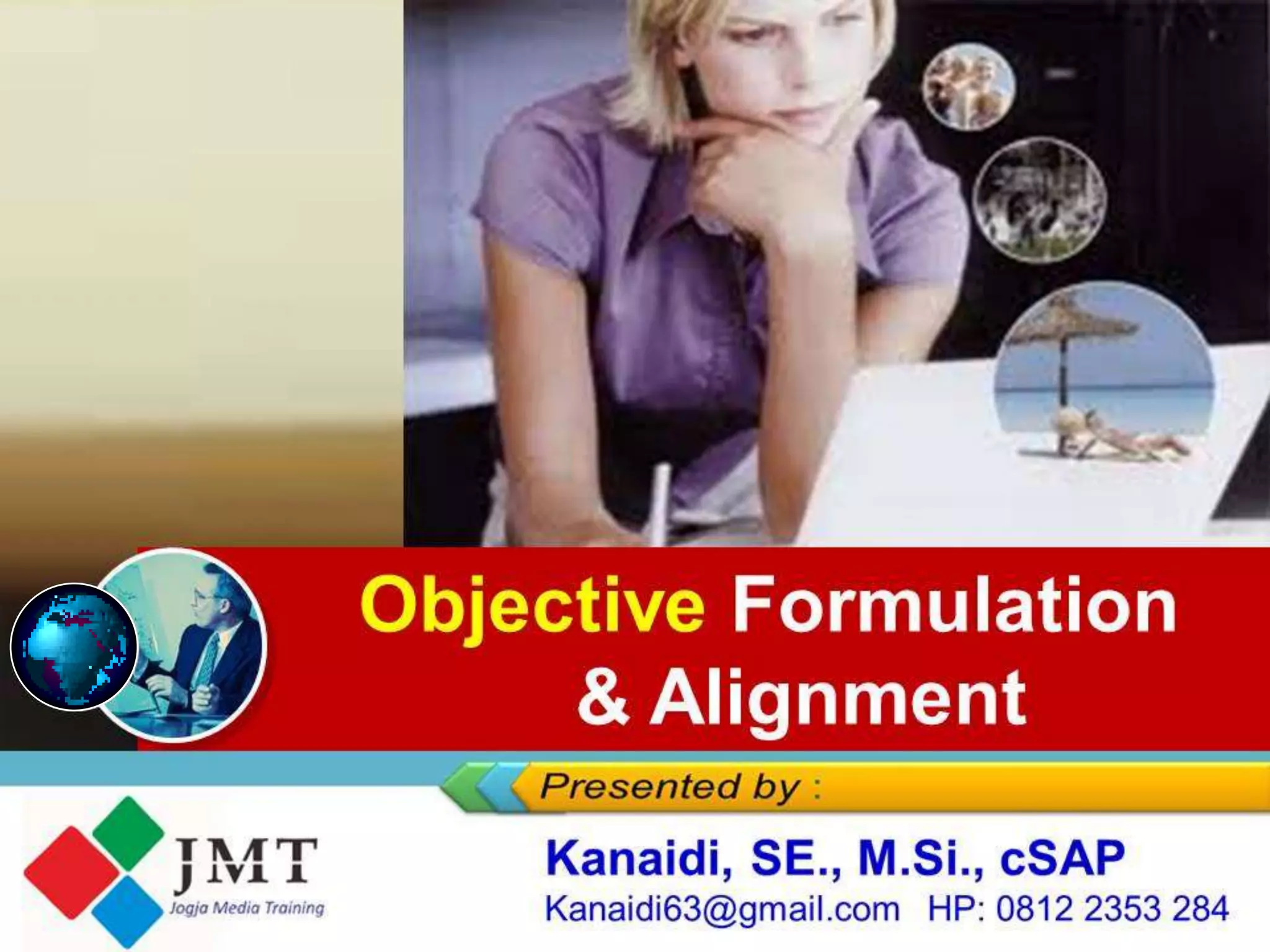 Objective Formulation & Alignment

Presented by :

JMT
Jogja Media Training

Kanaidi, SE., M.Si., cSAP
Kanaidi63@gmail.com HP: 0812 2353 284